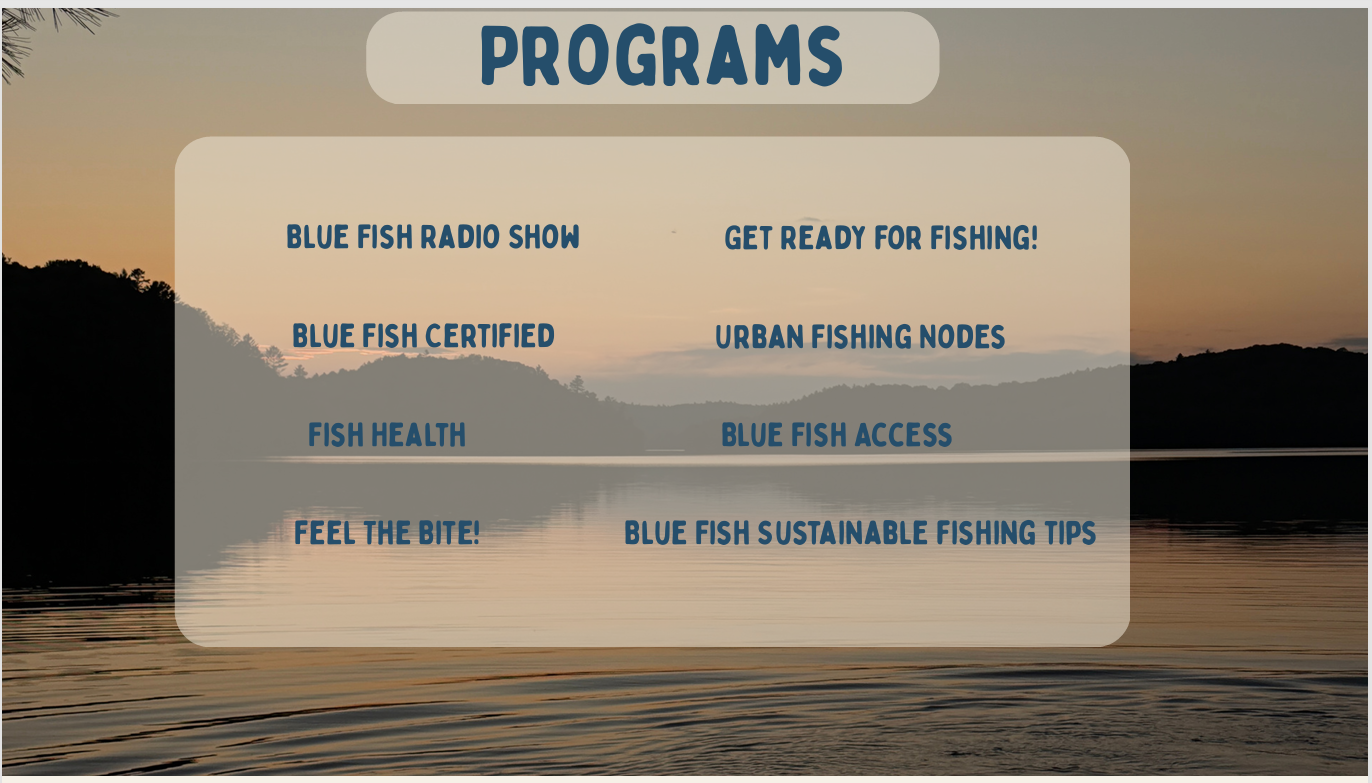 PROGRAMS

BLUE FISH RADIO SHOW

BLUE FISH CERTIFIED

FISH HEALTH

FEEL THE BITE!

GET READY FOR FISHING!

URBAN FISHING NODES

BLUE FISH ACCESS

BLUE FISH SUSTAINABLE FISHING TIPS